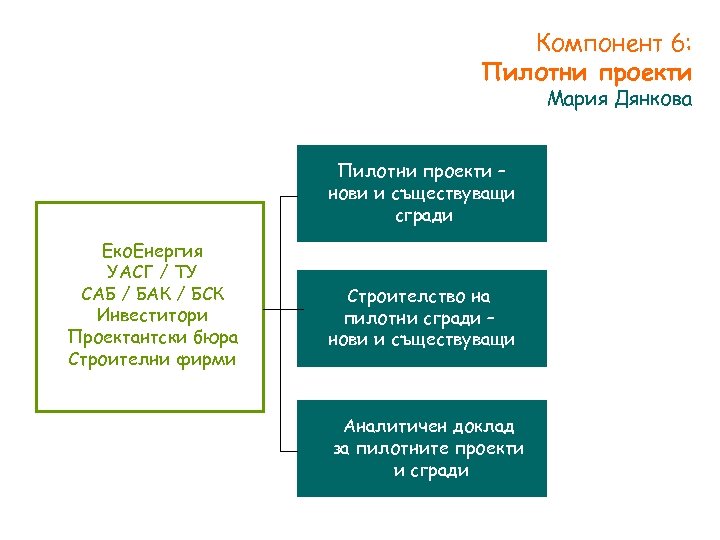 Компонент 6:
Пилотни проекти
Мария Дянкова

ЕкоЕнергия
УАСГ / ТУ
САБ / БАК / БСК
Инвеститори
Проектантски бюра
Строителни фирми

Пилотни проекти – нови и съществуващи сгради

Строителство на пилотни сгради – нови и съществуващи

Аналитичен доклад за пилотните проекти и сгради